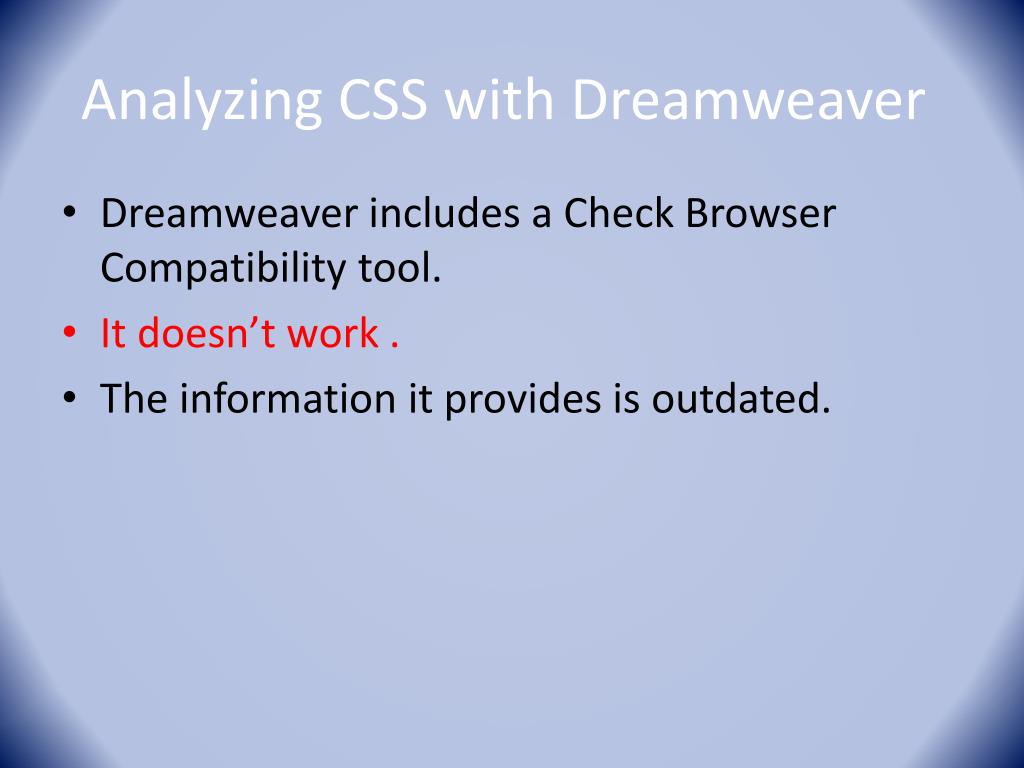 Analyzing CSS with Dreamweaver

• Dreamweaver includes a Check Browser Compatibility tool.
• It doesn’t work .
• The information it provides is outdated.